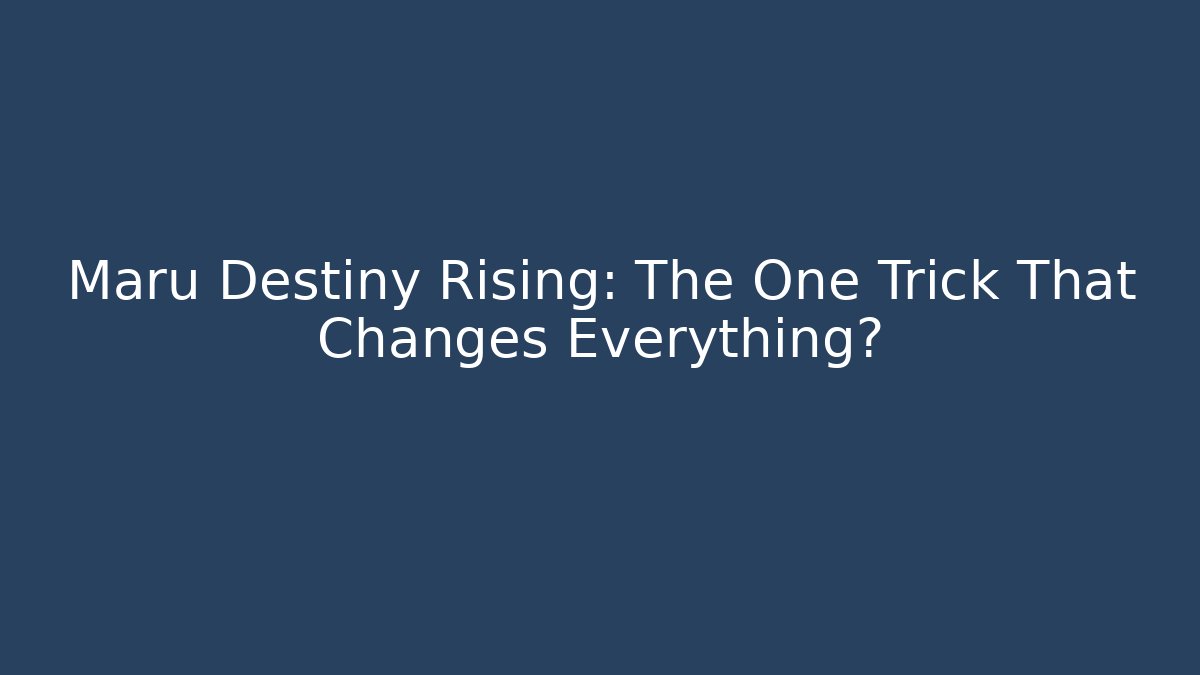 Maru Destiny Rising: The One Trick That Changes Everything?